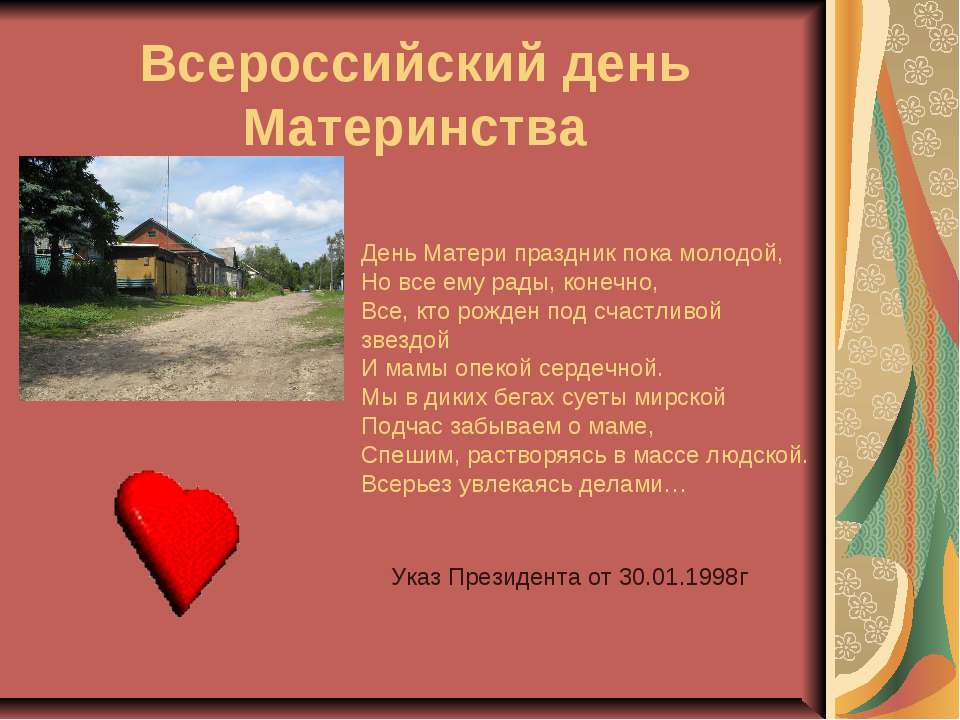 Всероссийский день Материнства

День Матери праздник пока молодой,
Но все ему рады, конечно,
Все, кто рожден под счастливой звездой
И мамы опекой сердечной.
Мы в диких бегах суеты мирской
Подчас забываем о маме,
Спешим, растворяясь в массе людской.
Всерьез увлекаясь делами…

Указ Президента от 30.01.1998г